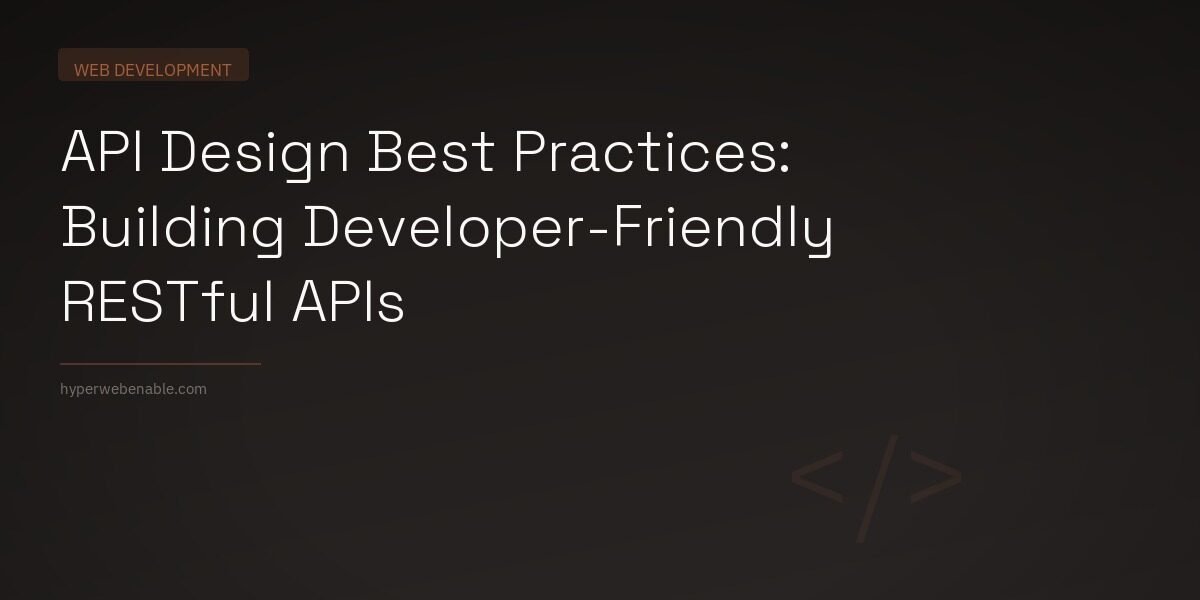 WEB DEVELOPMENT

API Design Best Practices: Building Developer-Friendly RESTful APIs

hyperwebenable.com

</>